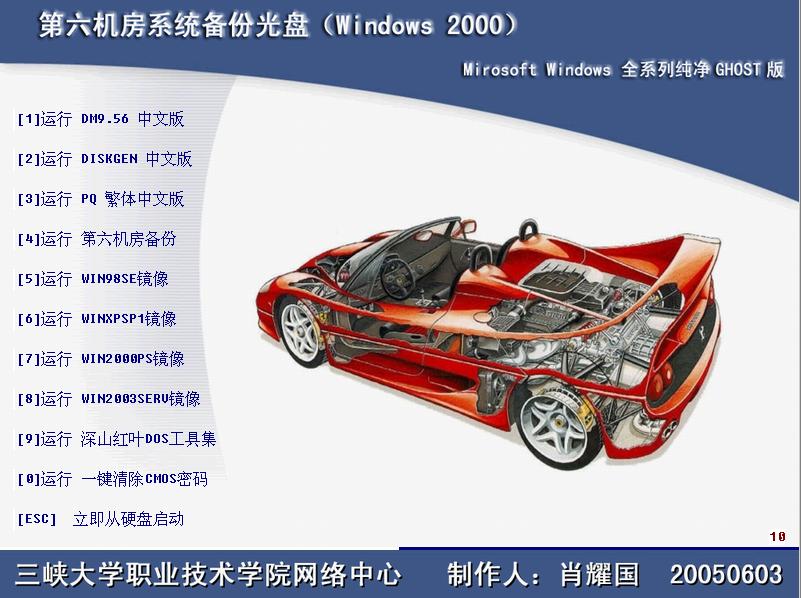 第六机房系统备份光盘（Windows 2000）

Mirosoft Windows 全系列纯净 GHOST 版

[1]运行 DM9.56 中文版

[2]运行 DISKGEN 中文版

[3]运行 PQ 繁体中文版

[4]运行 第六机房备份

[5]运行 WIN98SE镜像

[6]运行 WINXPSP1镜像

[7]运行 WIN2000PS镜像

[8]运行 WIN2003SERV镜像

[9]运行 深山红叶DOS工具集

[0]运行 一键清除CMOS密码

[ESC] 立即从硬盘启动

10

三峡大学职业技术学院网络中心 制作人：肖耀国 20050603